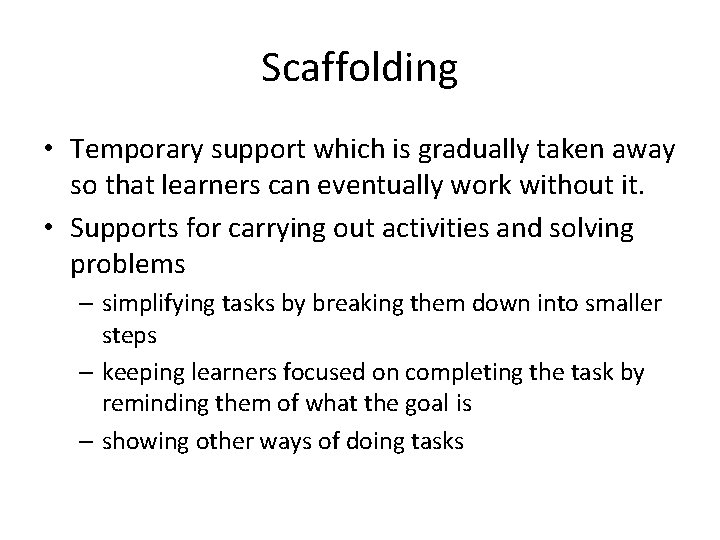 Scaffolding

• Temporary support which is gradually taken away so that learners can eventually work without it.
• Supports for carrying out activities and solving problems
– simplifying tasks by breaking them down into smaller steps
– keeping learners focused on completing the task by reminding them of what the goal is
– showing other ways of doing tasks